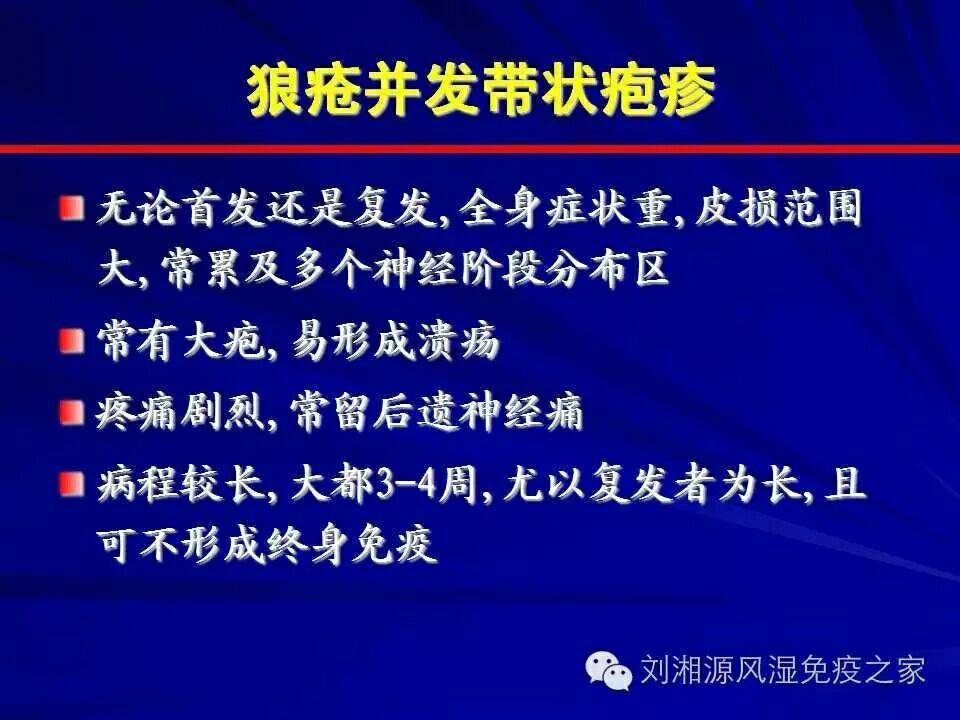 狼疮并发带状疱疹

无论首发还是复发, 全身症状重, 皮损范围大, 常累及多个神经阶段分布区

常有大疱, 易形成溃疡

疼痛剧烈, 常留后遗神经痛

病程较长, 大都3-4周, 尤以复发者为长, 且可不形成终身免疫

刘湘源风湿免疫之家